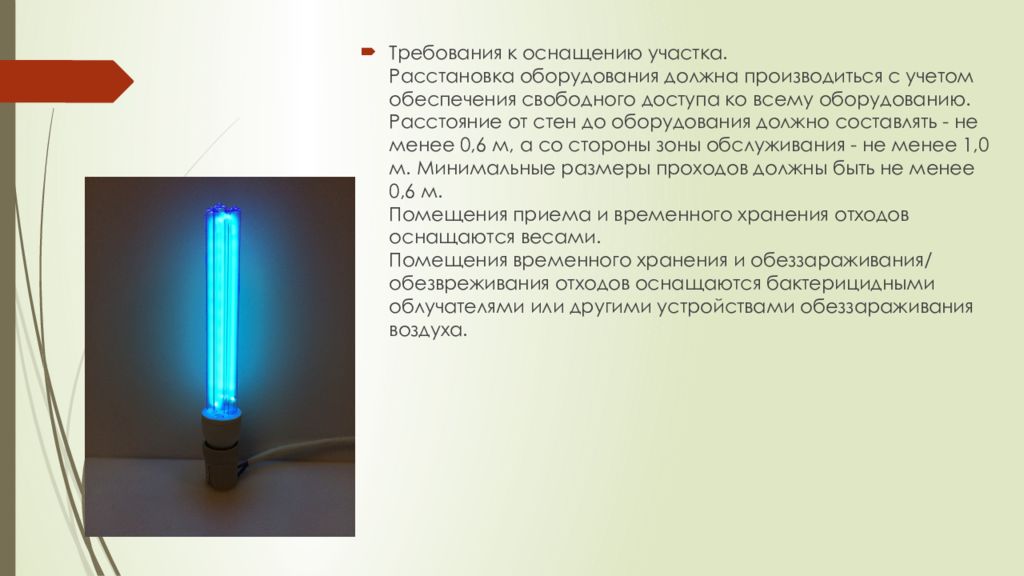 Требования к оснащению участка.
Расстановка оборудования должна производиться с учетом обеспечения свободного доступа ко всему оборудованию. Расстояние от стен до оборудования должно составлять - не менее 0,6 м, а со стороны зоны обслуживания - не менее 1,0 м. Минимальные размеры проходов должны быть не менее 0,6 м.
Помещения приема и временного хранения отходов оснащаются весами.
Помещения временного хранения и обеззараживания/ обезвреживания отходов оснащаются бактерицидными облучателями или другими устройствами обеззараживания воздуха.